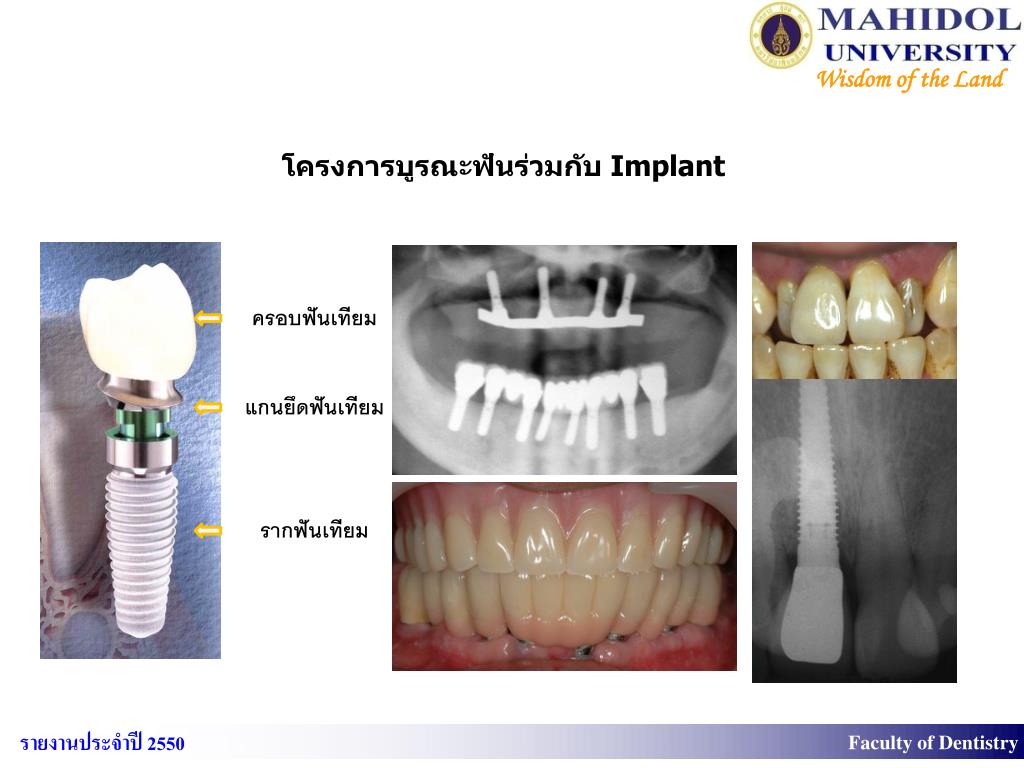 MAHIDOL
UNIVERSITY
Wisdom of the Land

โครงการบูรณะฟันร่วมกับ Implant

ครอบฟันเทียม

แกนยึดฟันเทียม

รากฟันเทียม

รายงานประจำปี 2550

Faculty of Dentistry